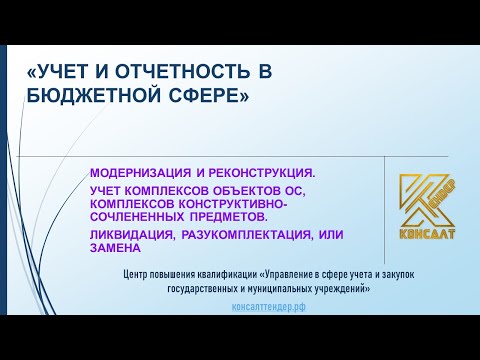 «УЧЕТ И ОТЧЕТНОСТЬ В БЮДЖЕТНОЙ СФЕРЕ»

МОДЕРНИЗАЦИЯ И РЕКОНСТРУКЦИЯ.

УЧЕТ КОМПЛЕКСОВ ОБЪЕКТОВ ОС, КОМПЛЕКСОВ КОНСТРУКТИВНО-СОЧЛЕНЕННЫХ ПРЕДМЕТОВ.

ЛИКВИДАЦИЯ, РАЗУКОМПЛЕКТАЦИЯ, ИЛИ ЗАМЕНА

ТЕНДЕР
КОНСАЛТ

Центр повышения квалификации «Управление в сфере учета и закупок государственных и муниципальных учреждений»

консалттендер.рф